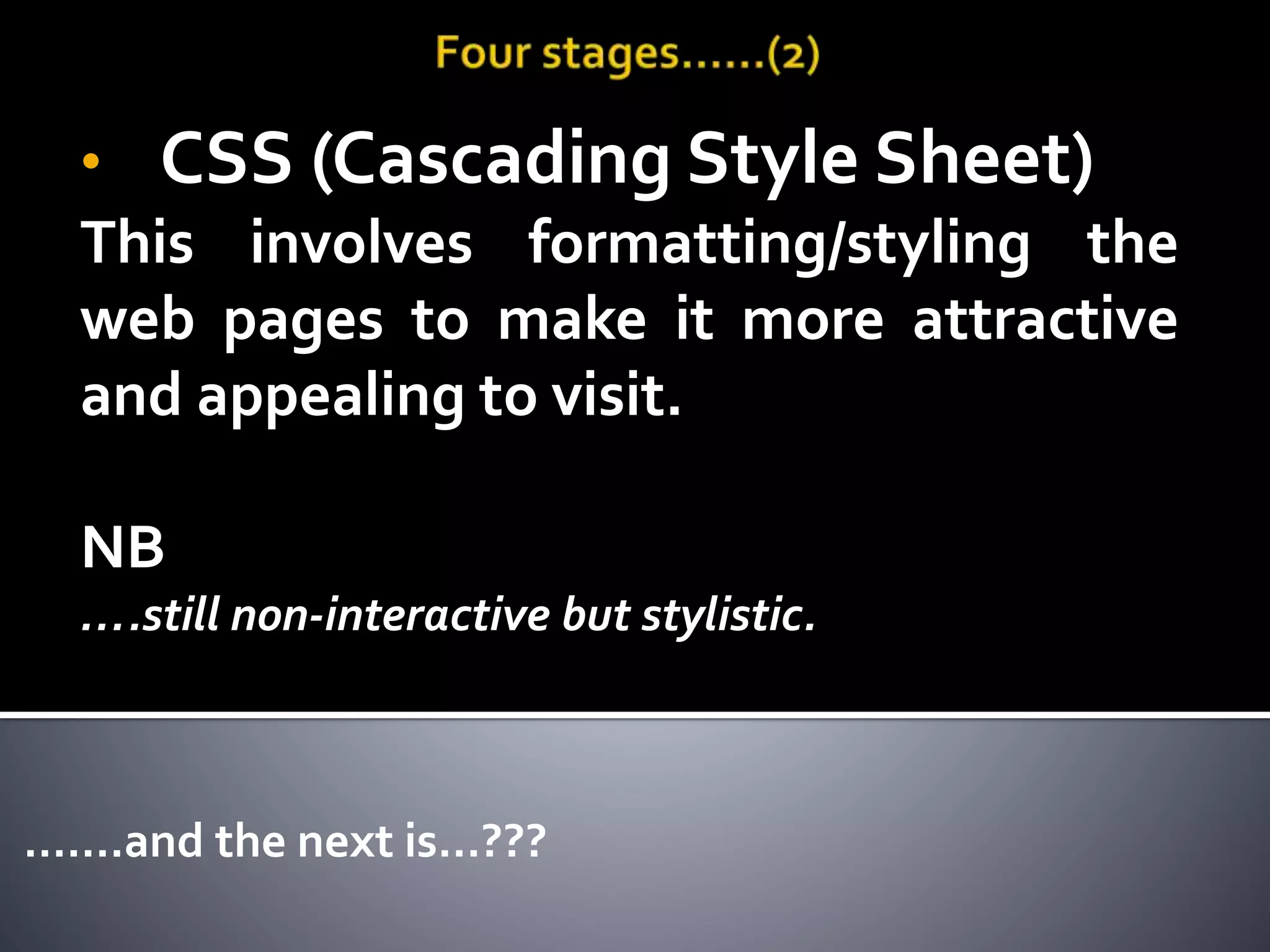 Four stages……(2)

• CSS (Cascading Style Sheet)

This involves formatting/styling the web pages to make it more attractive and appealing to visit.

NB

….still non-interactive but stylistic.

…….and the next is…???